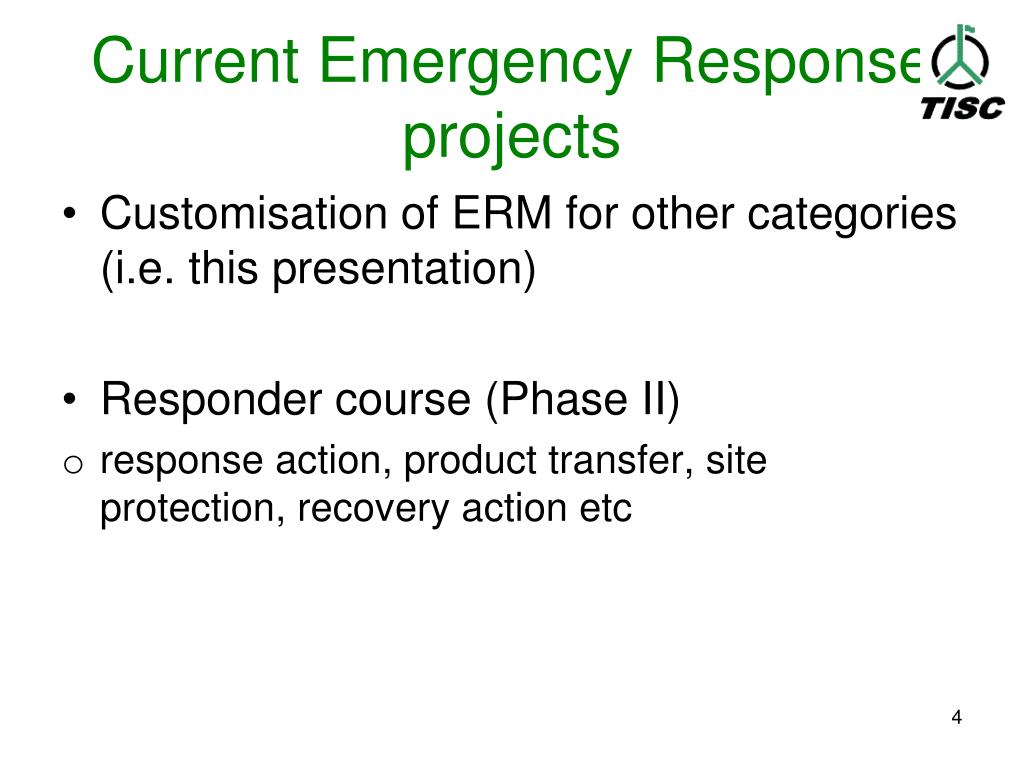 Current Emergency Response projects

TISC

• Customisation of ERM for other categories (i.e. this presentation)

• Responder course (Phase II)
o response action, product transfer, site protection, recovery action etc

4